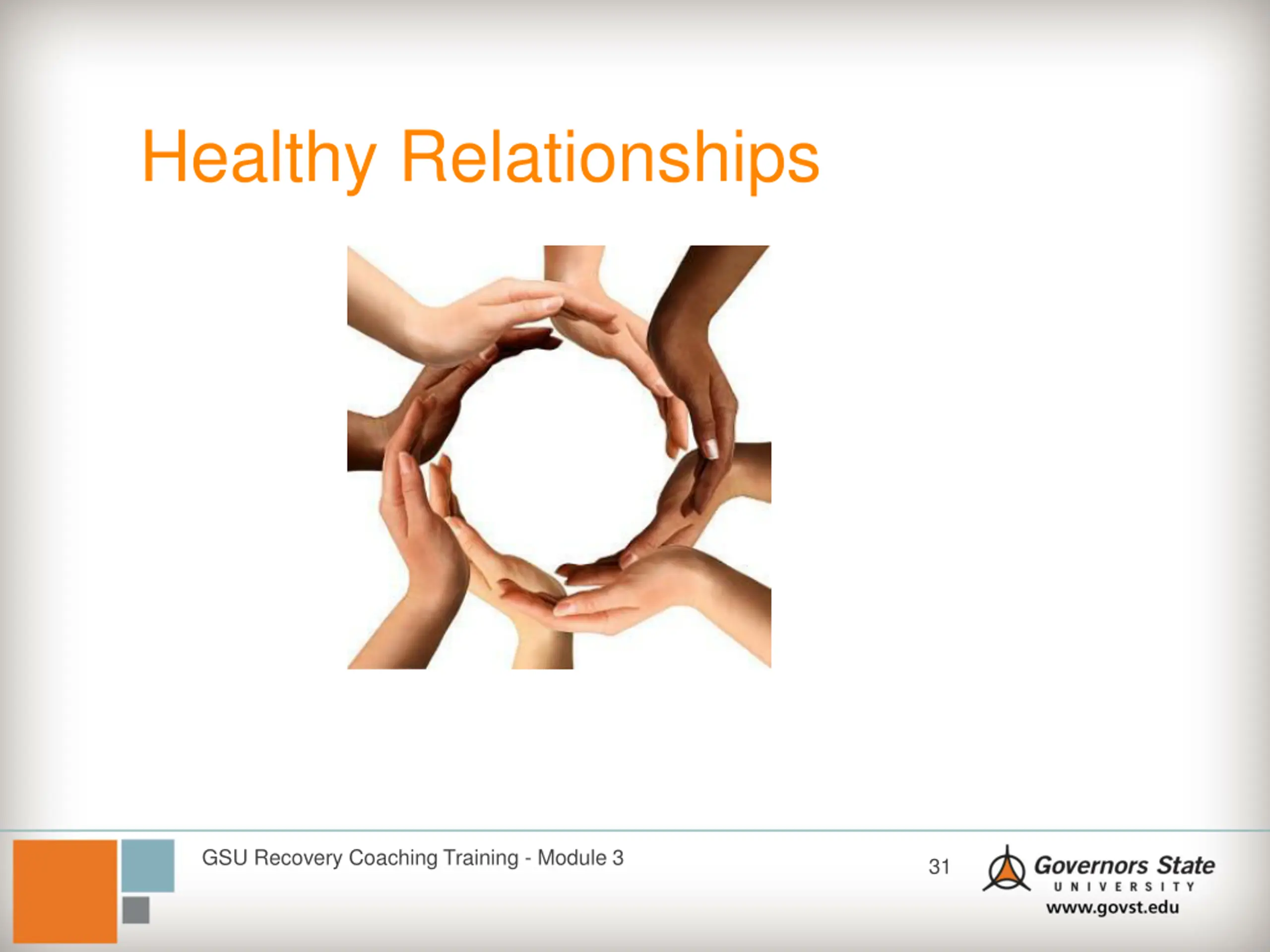 Healthy Relationships

GSU Recovery Coaching Training - Module 3

31

Governors State
UNIVERSITY
www.govst.edu